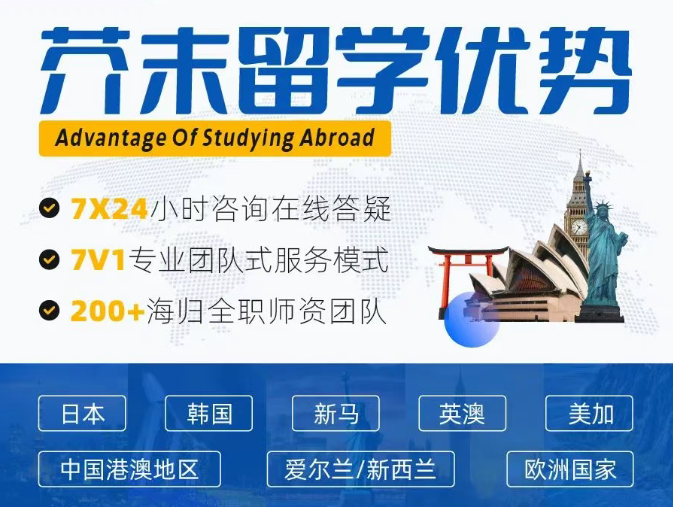 芥末留学优势

Advantage Of Studying Abroad

7X24小时咨询在线答疑

7V1专业团队式服务模式

200+海归全职师资团队

日本 韩国 新马 英澳 美加

中国港澳地区 爱尔兰/新西兰 欧洲国家